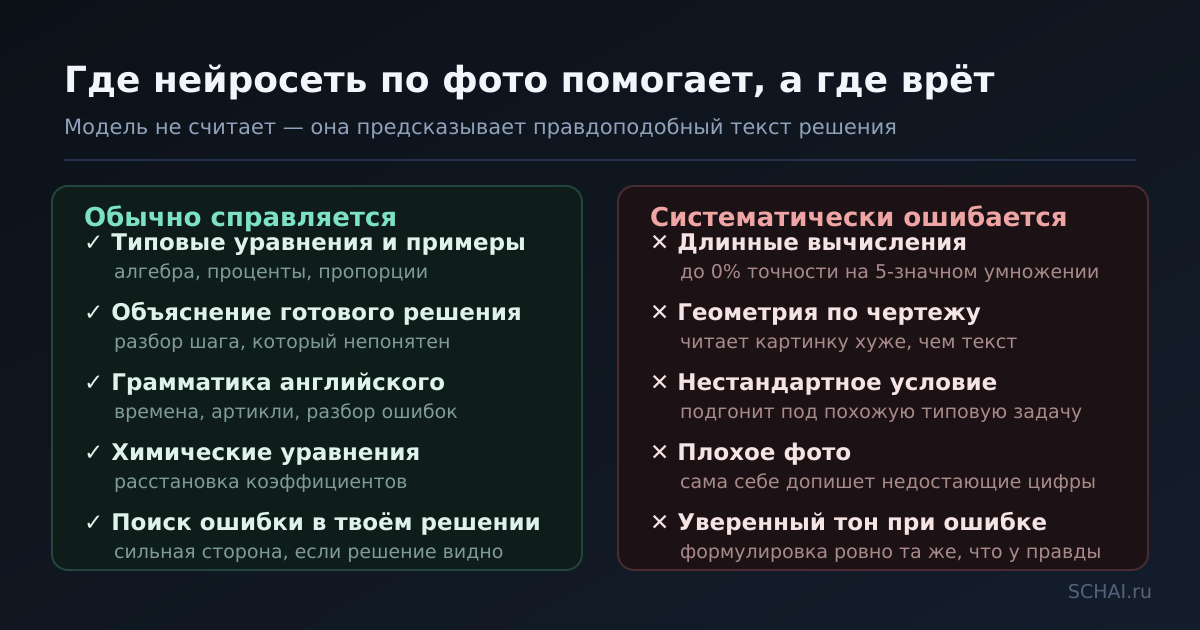 Где нейросеть по фото помогает, а где врёт

Модель не считает — она предсказывает правдоподобный текст решения

Обычно справляется

✓ Типовые уравнения и примеры
алгебра, проценты, пропорции

✓ Объяснение готового решения
разбор шага, который непонятен

✓ Грамматика английского
времена, артикли, разбор ошибок

✓ Химические уравнения
расстановка коэффициентов

✓ Поиск ошибки в твоём решении
сильная сторона, если решение видно

Систематически ошибается

✕ Длинные вычисления
до 0% точности на 5-значном умножении

✕ Геометрия по чертежу
читает картинку хуже, чем текст

✕ Нестандартное условие
подгонит под похожую типовую задачу

✕ Плохое фото
сама себе допишет недостающие цифры

✕ Уверенный тон при ошибке
формулировка ровно та же, что у правды

SCHAI.ru